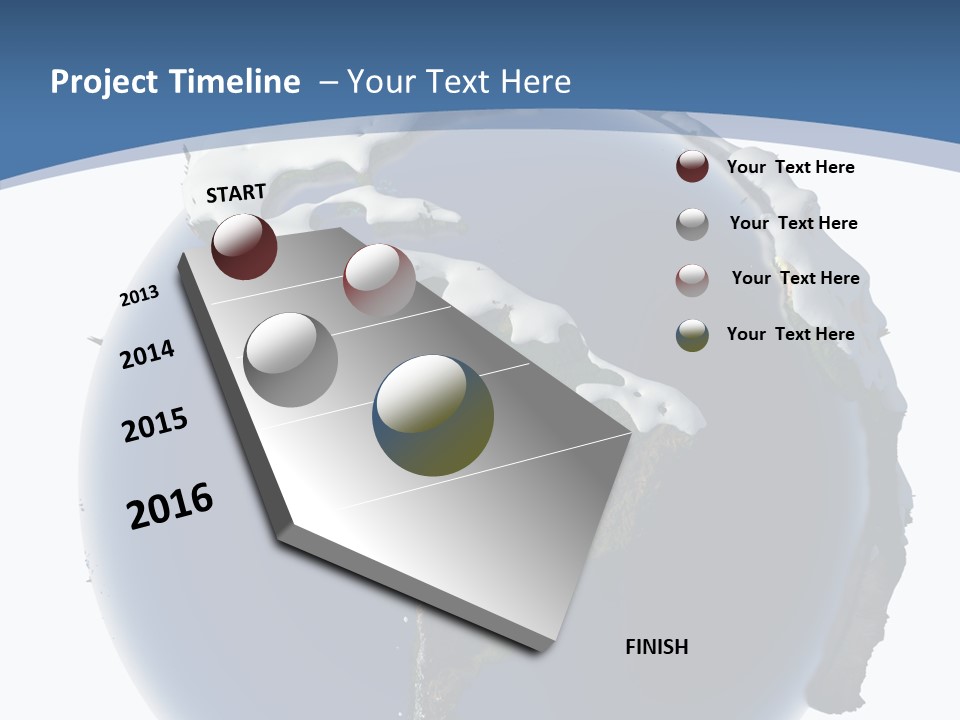 Project Timeline – Your Text Here

START

2013

2014

2015

2016

FINISH

Your Text Here

Your Text Here

Your Text Here

Your Text Here